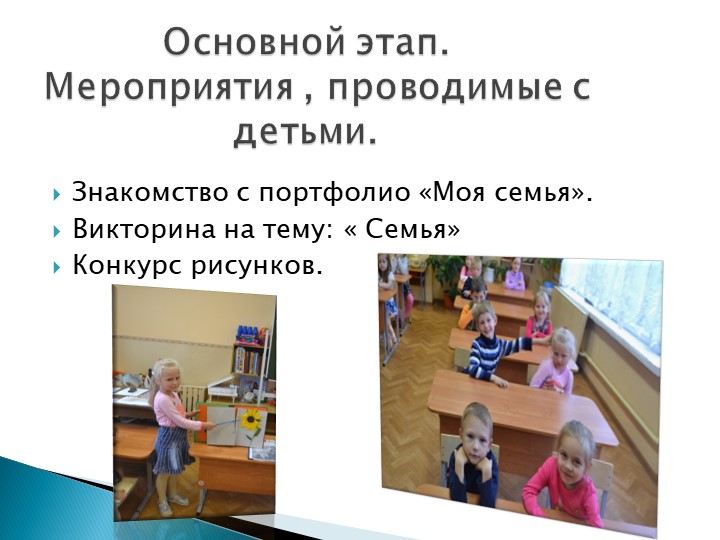 Основной этап. Мероприятия , проводимые с детьми.

Знакомство с портфолио «Моя семья».

Викторина на тему: « Семья»

Конкурс рисунков.